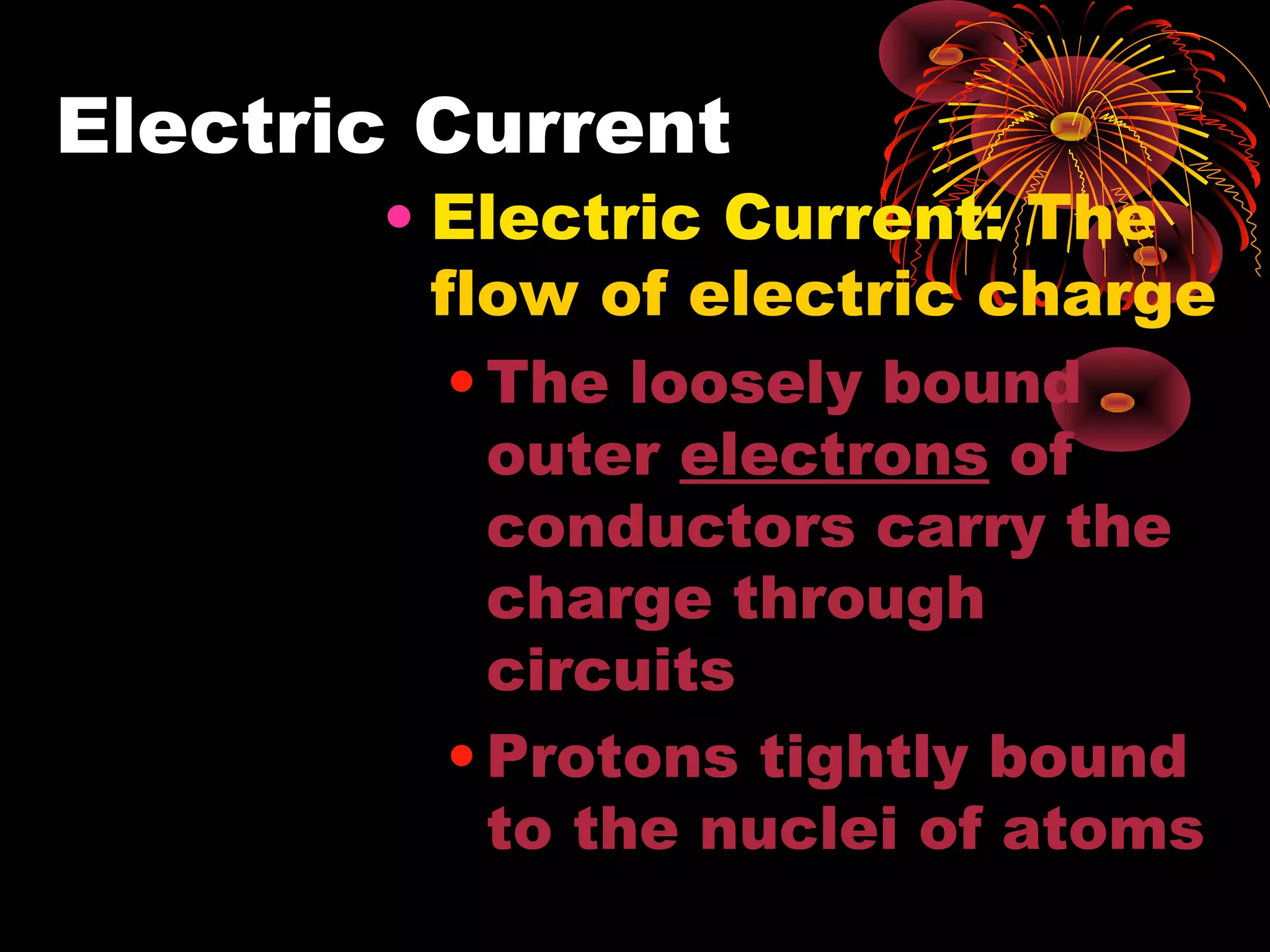 Electric Current

• Electric Current: The flow of electric charge

• The loosely bound outer electrons of conductors carry the charge through circuits

• Protons tightly bound to the nuclei of atoms